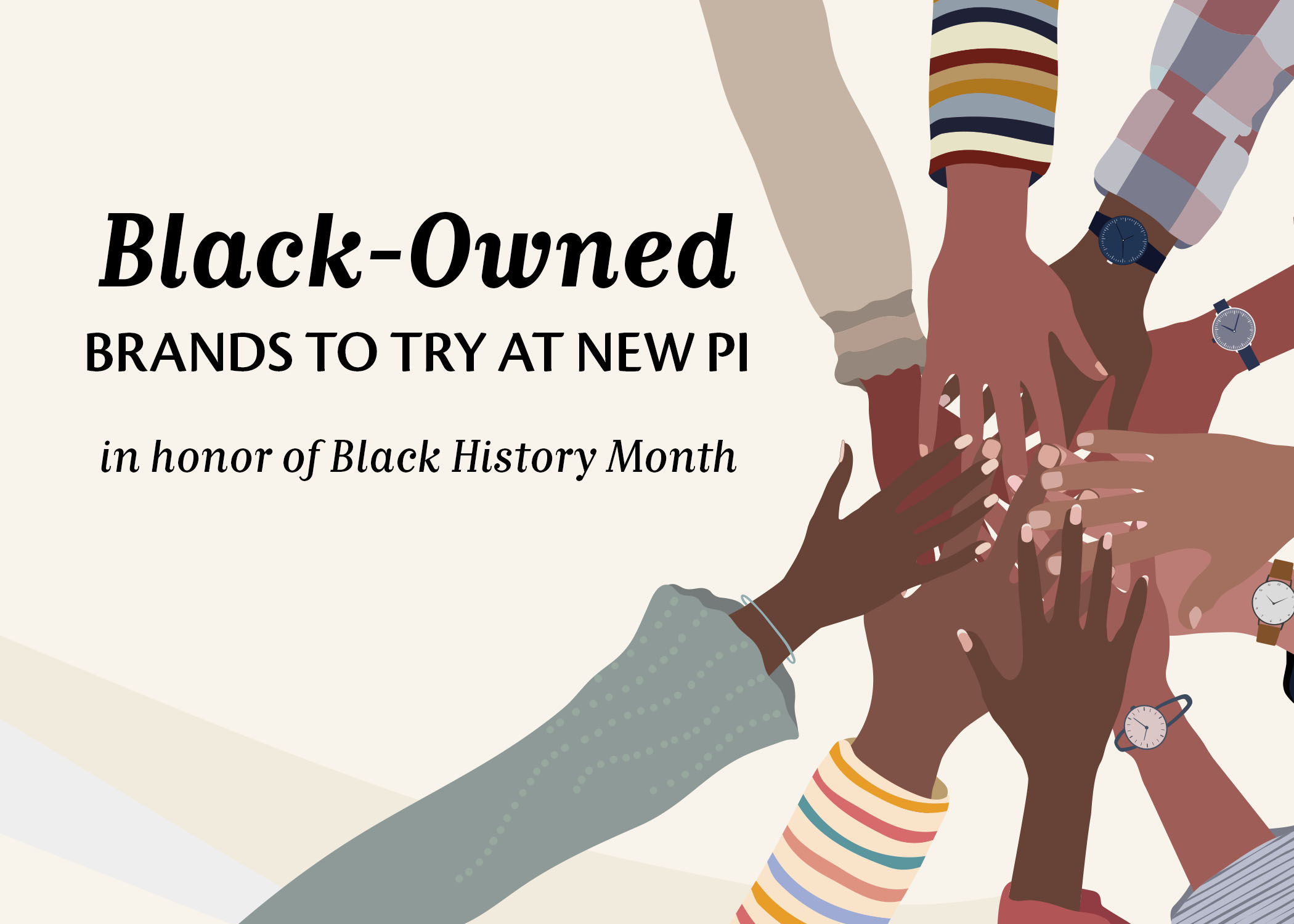 Black-Owned
BRANDS TO TRY AT NEW PI

in honor of Black History Month